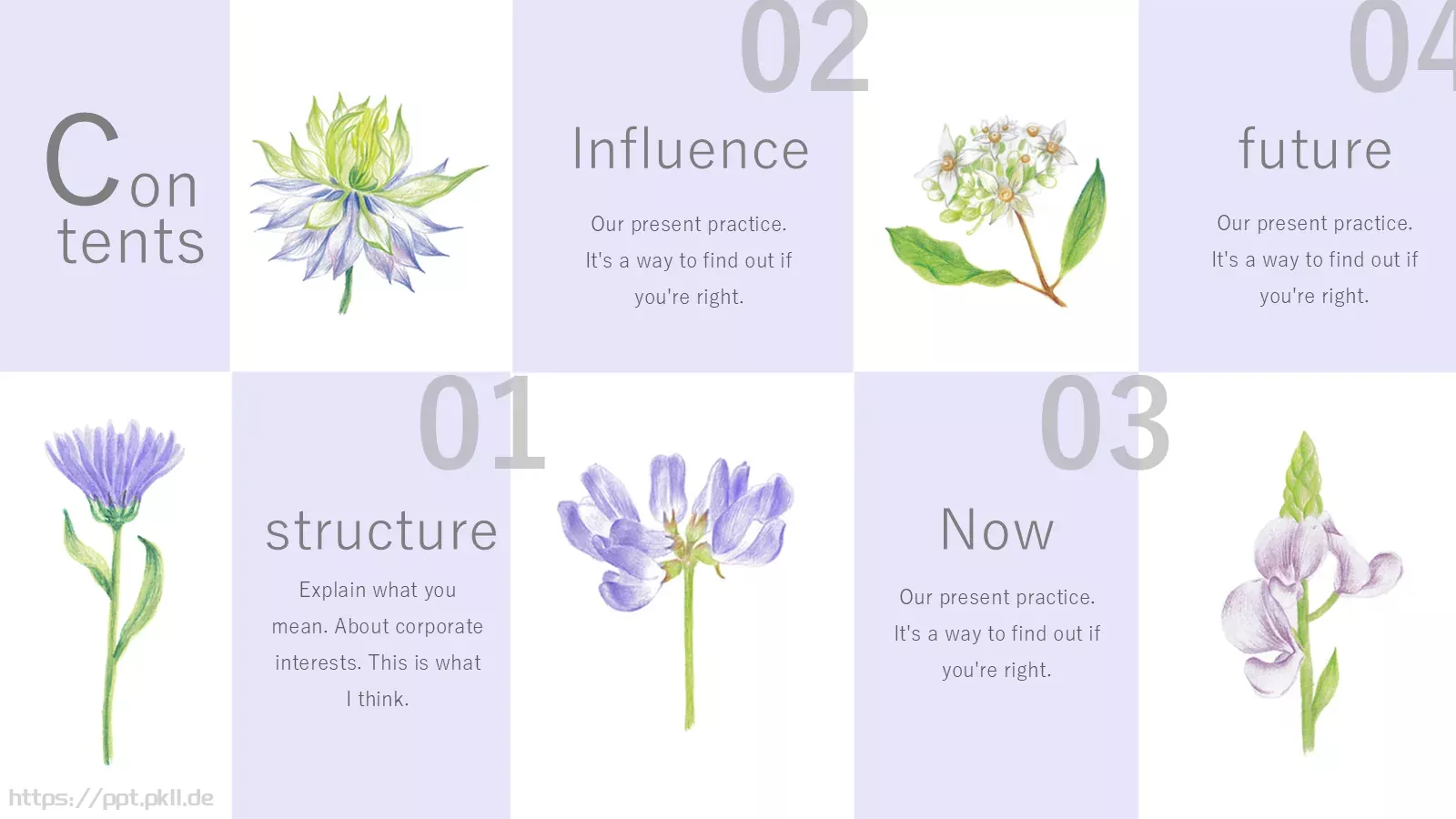 Con
tents

02

Influence

Our present practice. It's a way to find out if you're right.

04

future

Our present practice. It's a way to find out if you're right.

01

structure

Explain what you mean. About corporate interests. This is what I think.

03

Now

Our present practice. It's a way to find out if you're right.

https://ppt.pkll.de